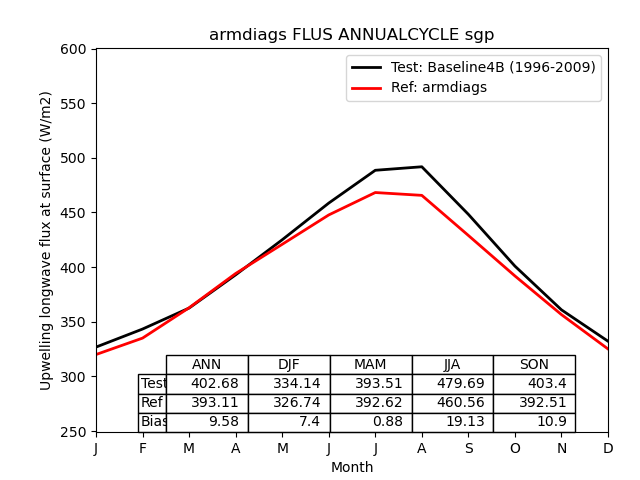 armdiags FLUS ANNUALCYCLE sgp

Test: Baseline4B (1996-2009)
Ref: armdiags

Upwelling longwave flux at surface (W/m2)

600
550
500
450
400
350
300
250

| | ANN | DJF | MAM | JJA | SON |
|---|---|---|---|---|---|
| Test | 402.68 | 334.14 | 393.51 | 479.69 | 403.4 |
| Ref | 393.11 | 326.74 | 392.62 | 460.56 | 392.51 |
| Bias | 9.58 | 7.4 | 0.88 | 19.13 | 10.9 |

J F M A M J J A S O N D
Month